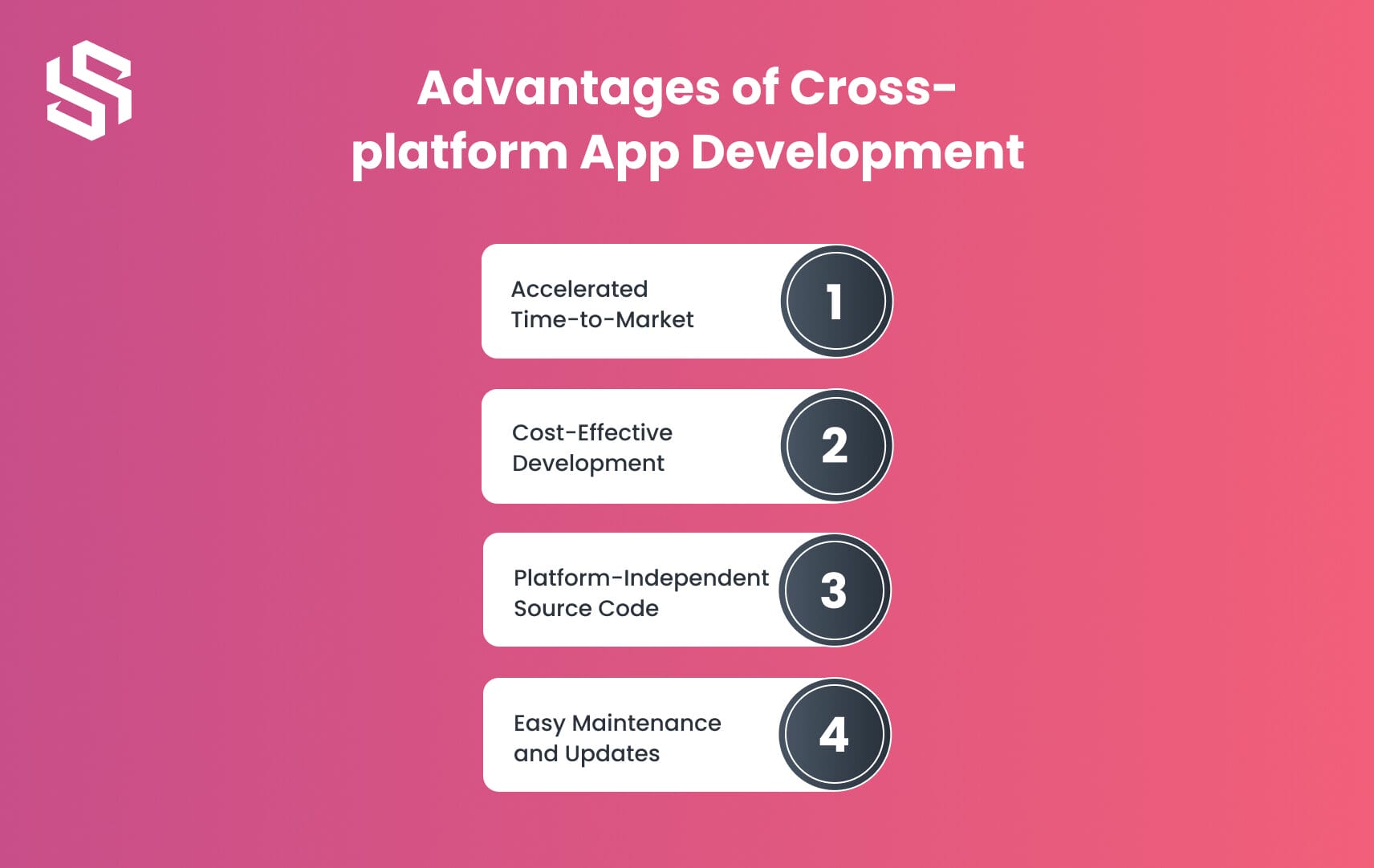 Advantages of Cross-platform App Development

Accelerated Time-to-Market
1

Cost-Effective Development
2

Platform-Independent Source Code
3

Easy Maintenance and Updates
4